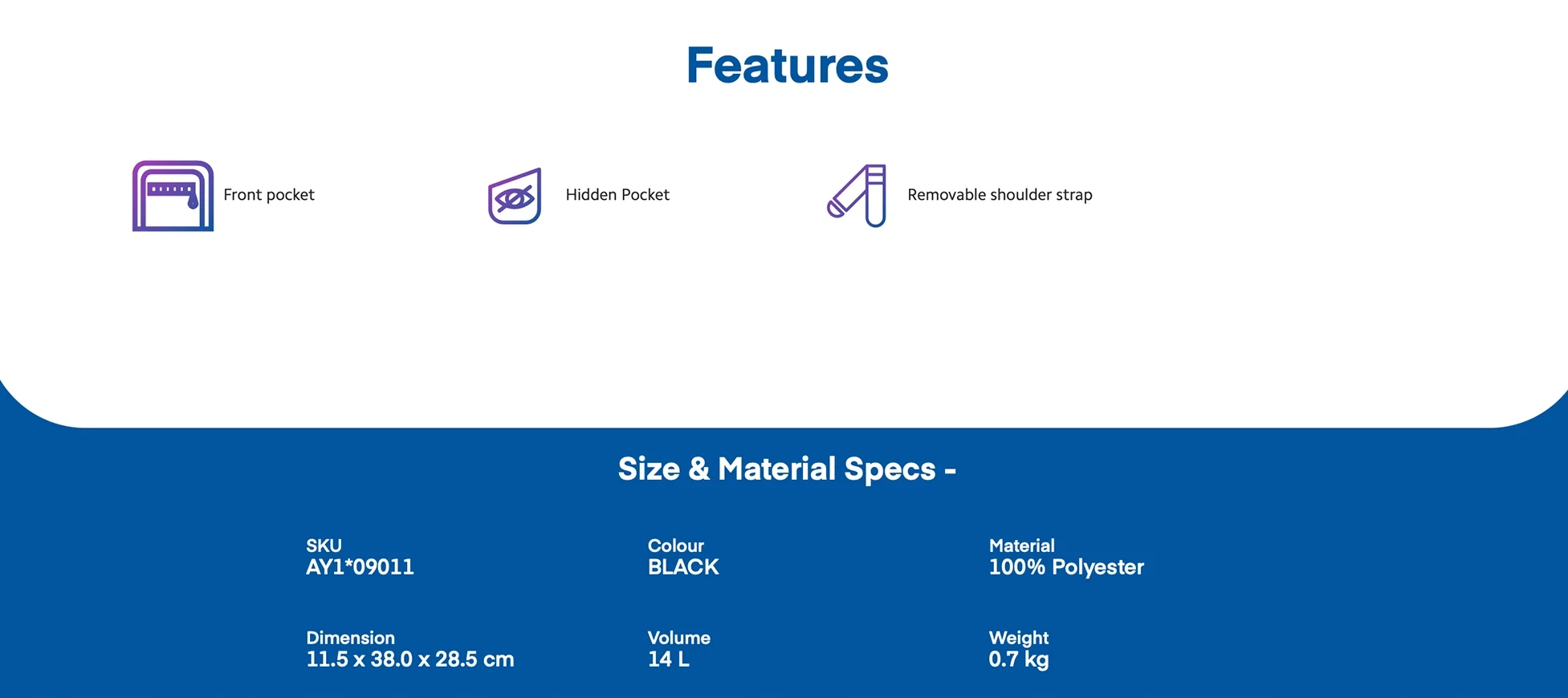 Features

Front pocket

Hidden Pocket

Removable shoulder strap

Size & Material Specs -

SKU
AY1*09011

Colour
BLACK

Material
100% Polyester

Dimension
11.5 x 38.0 x 28.5 cm

Volume
14 L

Weight
0.7 kg